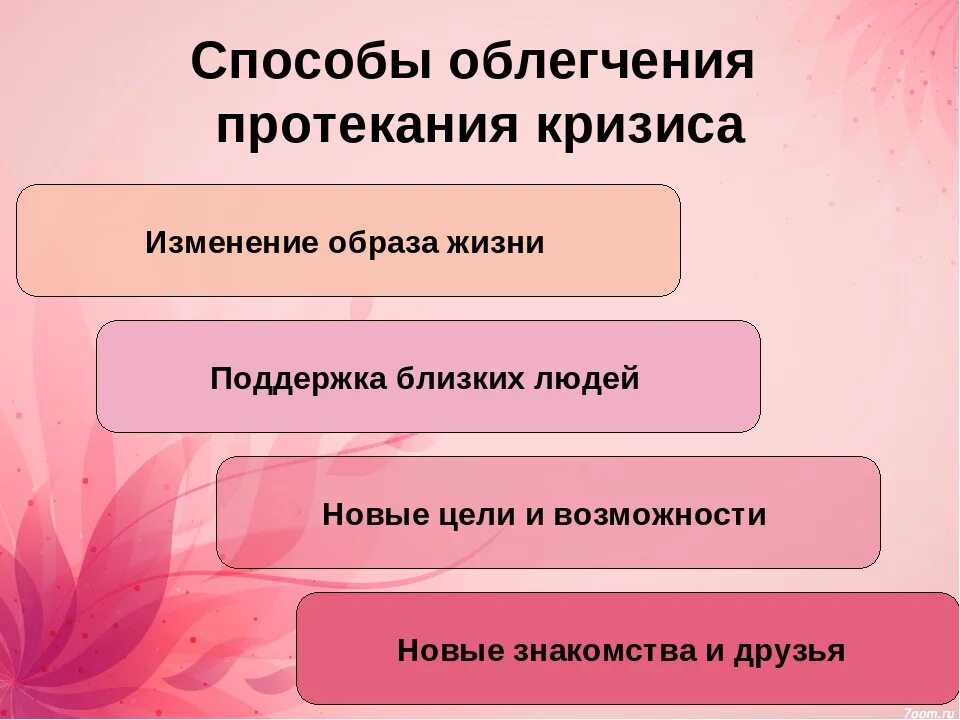 Способы облегчения протекания кризиса

Изменение образа жизни

Поддержка близких людей

Новые цели и возможности

Новые знакомства и друзья

7oom.ru